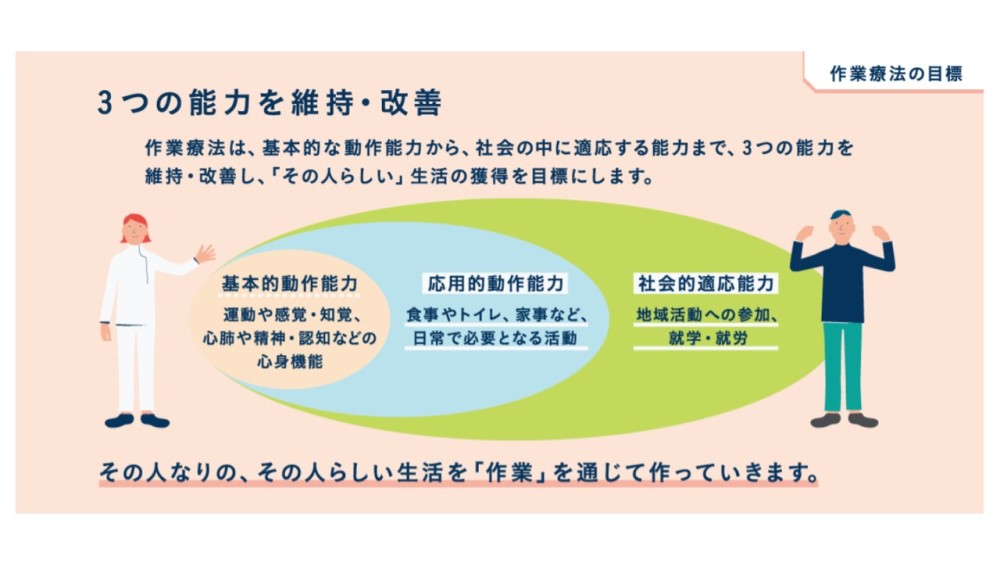 作業療法の目標

3つの能力を維持・改善

作業療法は、基本的な動作能力から、社会の中に適応する能力まで、3つの能力を維持・改善し、「その人らしい」生活の獲得を目標にします。

基本的動作能力

運動や感覚・知覚、心肺や精神・認知などの心身機能

応用的動作能力

食事やトイレ、家事など、日常で必要となる活動

社会的適応能力

地域活動への参加、就学・就労

その人なりの、その人らしい生活を「作業」を通じて作っていきます。